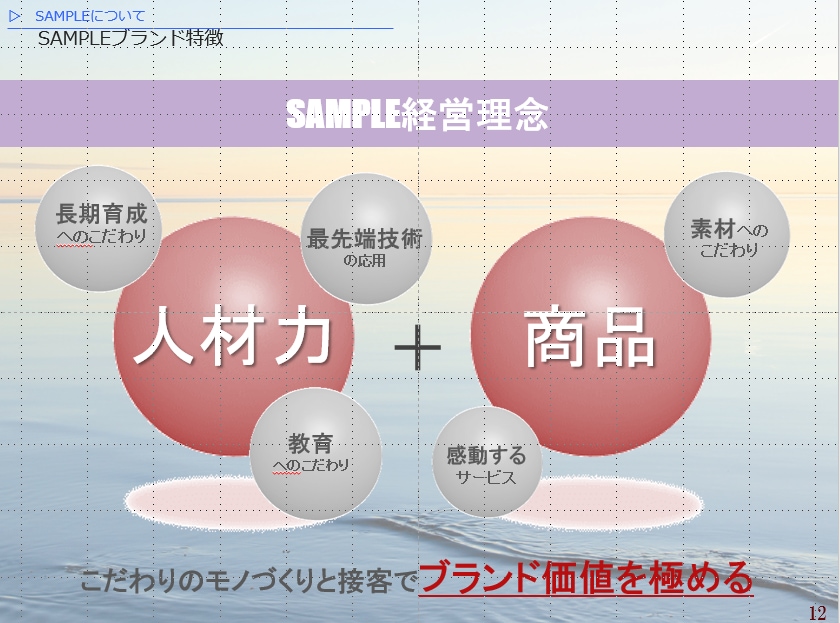 ▷ SAMPLEについて
SAMPLEブランド特徴

SAMPLE経営理念

長期育成
へのこだわり

最先端技術
の応用

素材への
こだわり

人材力

+

商品

教育
へのこだわり

感動する
サービス

こだわりのモノづくりと接客でブランド価値を極める

12